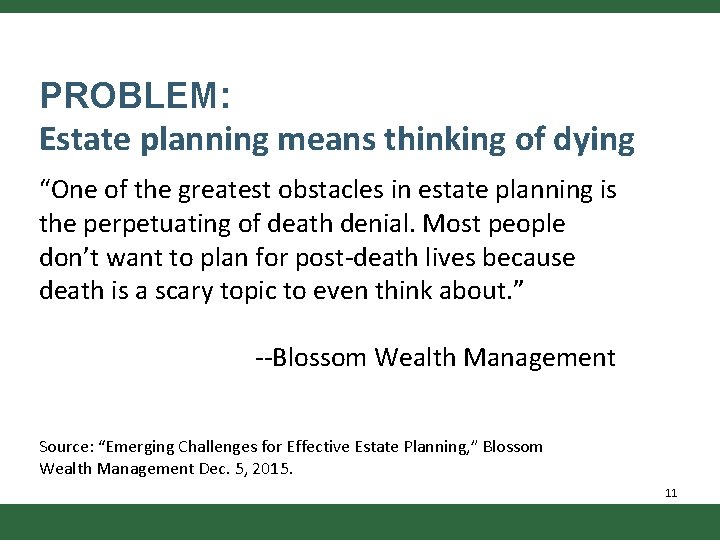 PROBLEM:
Estate planning means thinking of dying

“One of the greatest obstacles in estate planning is the perpetuating of death denial. Most people don’t want to plan for post-death lives because death is a scary topic to even think about.”

--Blossom Wealth Management

Source: “Emerging Challenges for Effective Estate Planning,” Blossom Wealth Management Dec. 5, 2015.

11